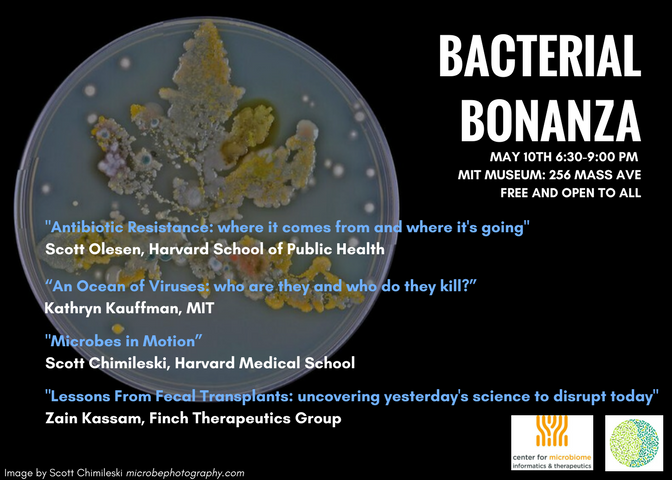 BACTERIAL BONANZA

MAY 10TH 6:30-9:00 PM
MIT MUSEUM: 256 MASS AVE
FREE AND OPEN TO ALL

"Antibiotic Resistance: where it comes from and where it's going"
Scott Olesen, Harvard School of Public Health

“An Ocean of Viruses: who are they and who do they kill?”
Kathryn Kauffman, MIT

"Microbes in Motion”
Scott Chimileski, Harvard Medical School

"Lessons From Fecal Transplants: uncovering yesterday's science to disrupt today"
Zain Kassam, Finch Therapeutics Group

center for microbiome informatics & therapeutics

Image by Scott Chimileski microbephotography.com